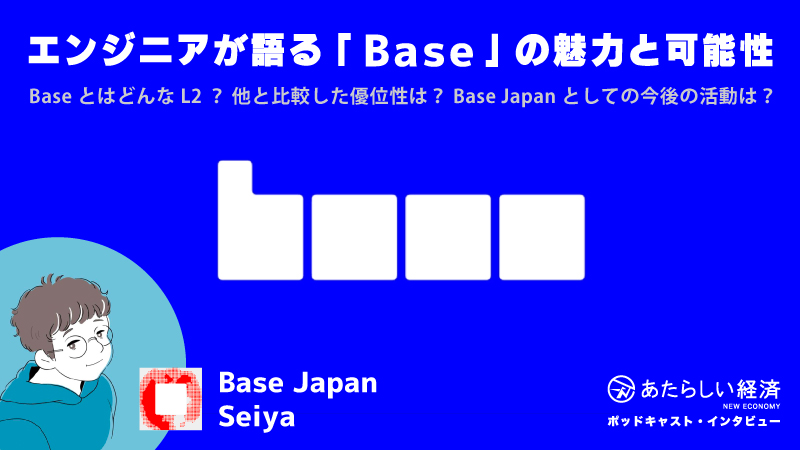 エンジニアが語る「Base」の魅力と可能性

Base とはどんな L2 ？ 他と比較した優位性は？ Base Japan としての今後の活動は？

Base Japan
Seiya

あたらしい経済
NEW ECONOMY
ポッドキャスト・インタビュー